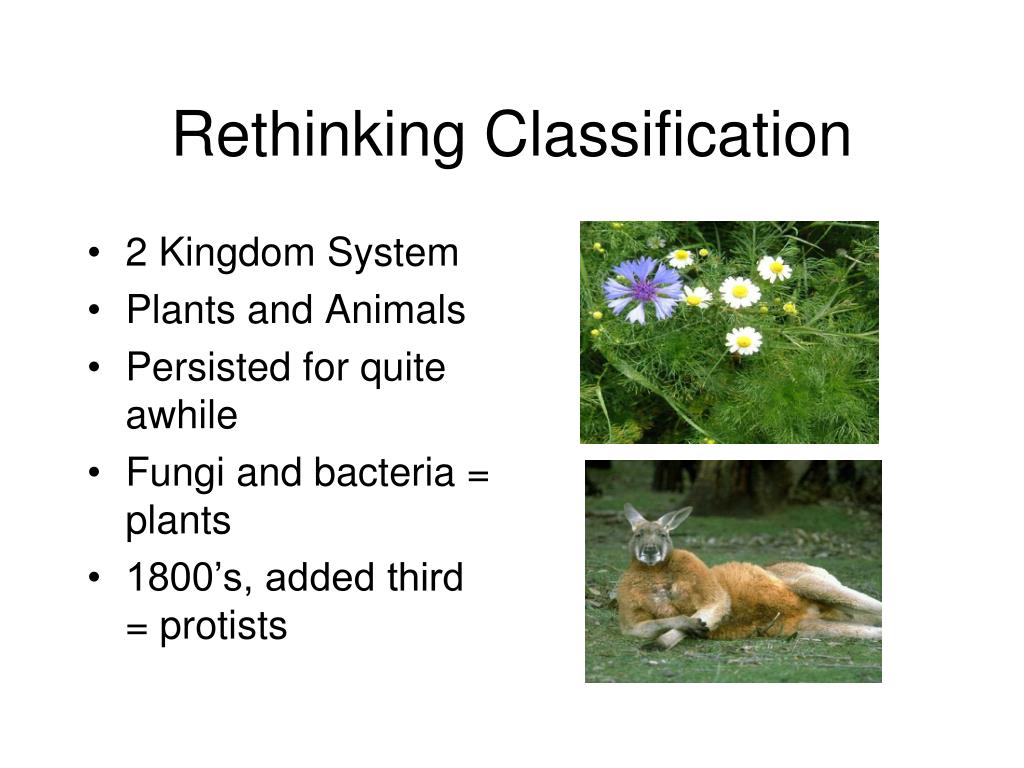 Rethinking Classification

• 2 Kingdom System
• Plants and Animals
• Persisted for quite awhile
• Fungi and bacteria = plants
• 1800’s, added third = protists